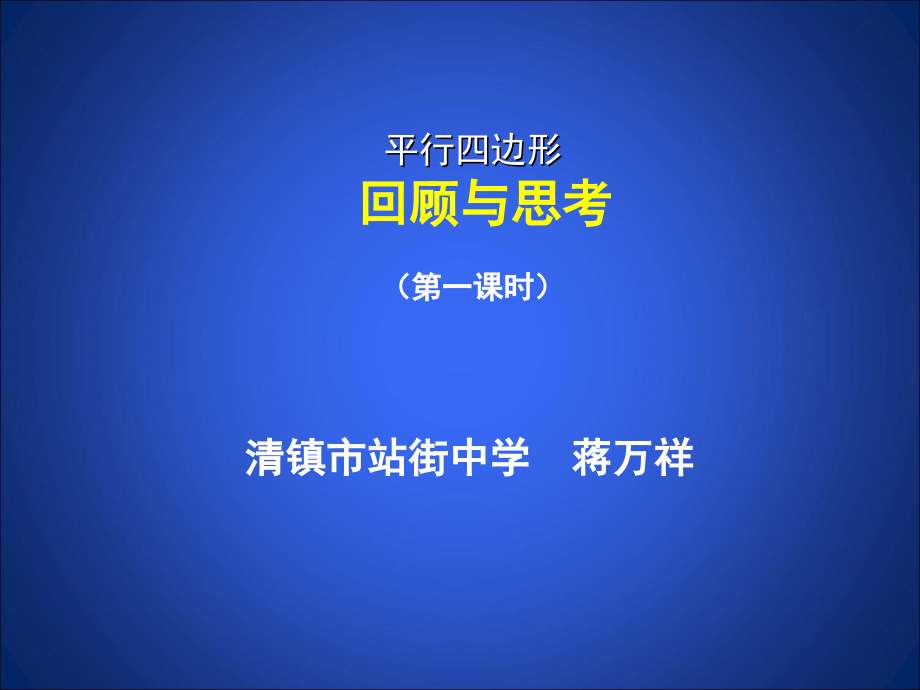 平行四边形
回顾与思考

（第一课时）

清镇市站街中学　蒋万祥